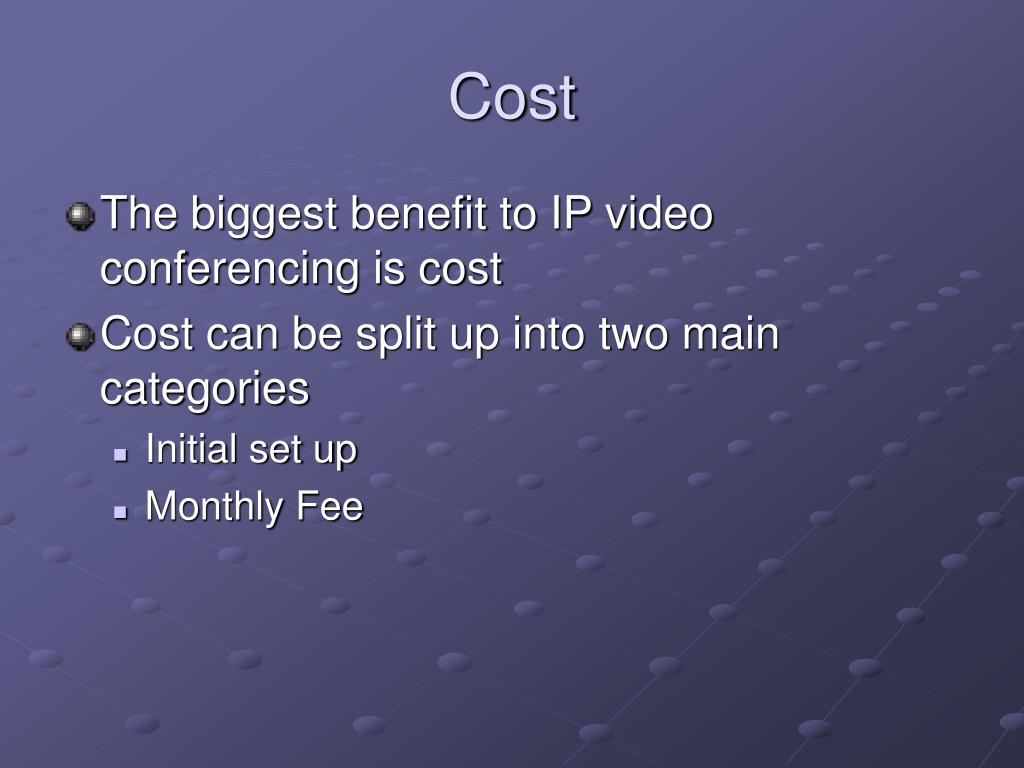 Cost

The biggest benefit to IP video conferencing is cost

Cost can be split up into two main categories

Initial set up

Monthly Fee